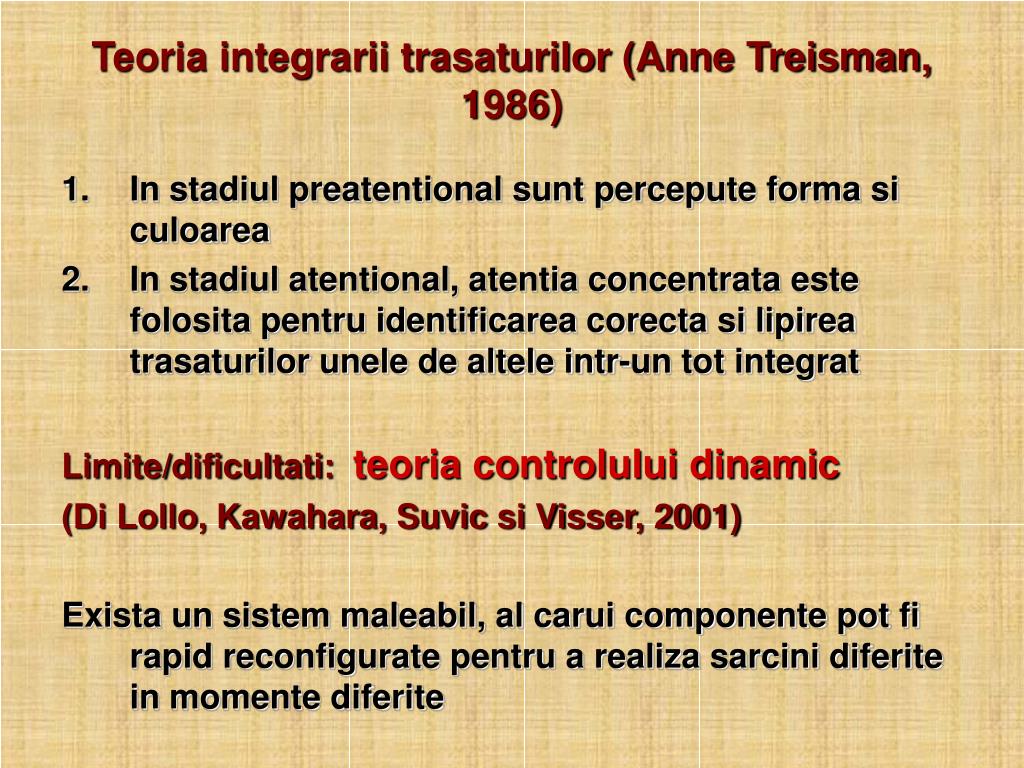 Teoria integrarii trasaturilor (Anne Treisman, 1986)

1. In stadiul preatentional sunt percepute forma si culoarea
2. In stadiul atentional, atentia concentrata este folosita pentru identificarea corecta si lipirea trasaturilor unele de altele intr-un tot integrat

Limite/dificultati: teoria controlului dinamic
(Di Lollo, Kawahara, Suvic si Visser, 2001)

Exista un sistem maleabil, al carui componente pot fi rapid reconfigurate pentru a realiza sarcini diferite in momente diferite